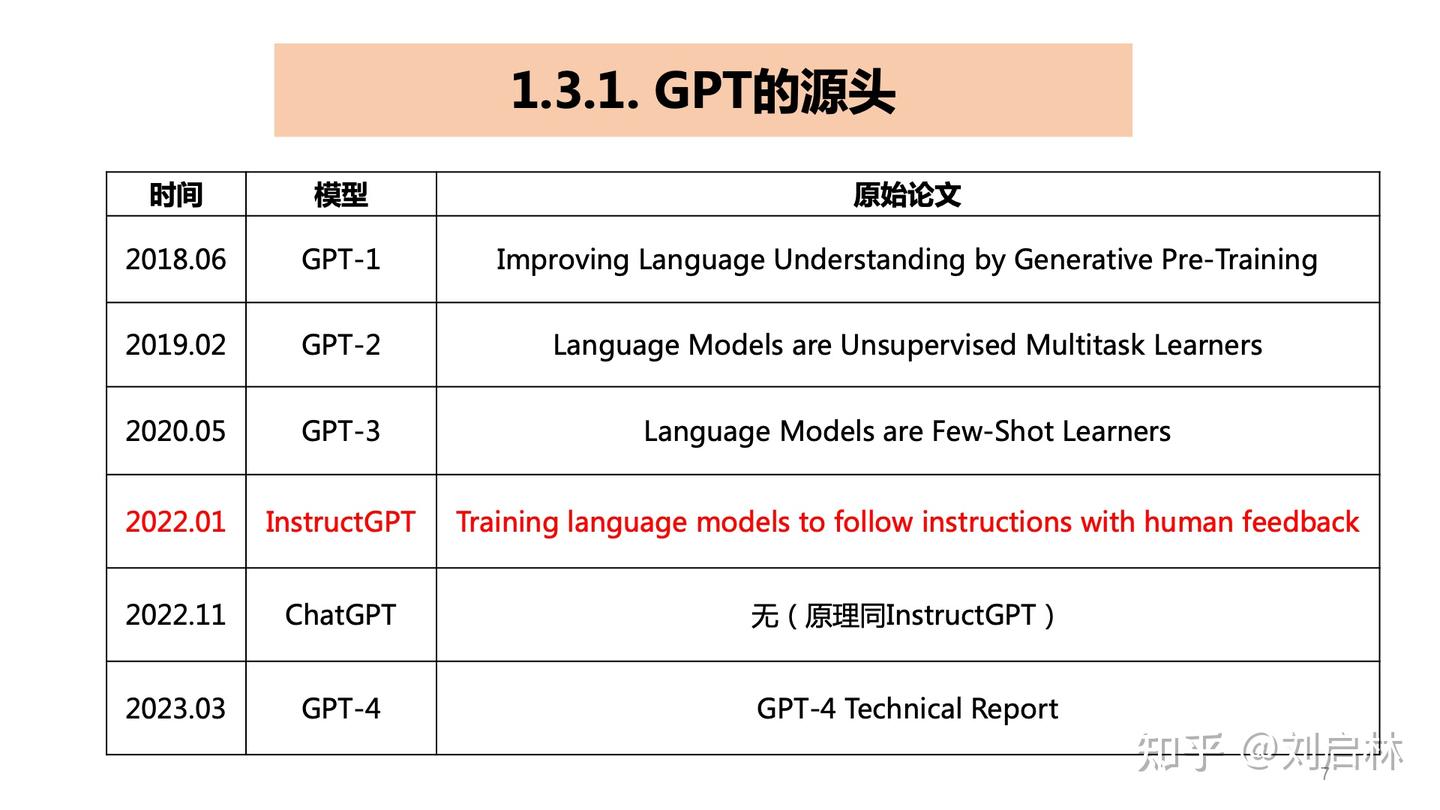 1.3.1. GPT的源头

| 时间 | 模型 | 原始论文 |
|---|---|---|
| 2018.06 | GPT-1 | Improving Language Understanding by Generative Pre-Training |
| 2019.02 | GPT-2 | Language Models are Unsupervised Multitask Learners |
| 2020.05 | GPT-3 | Language Models are Few-Shot Learners |
| 2022.01 | InstructGPT | Training language models to follow instructions with human feedback |
| 2022.11 | ChatGPT | 无（原理同InstructGPT） |
| 2023.03 | GPT-4 | GPT-4 Technical Report |

知乎 @刘启林

7